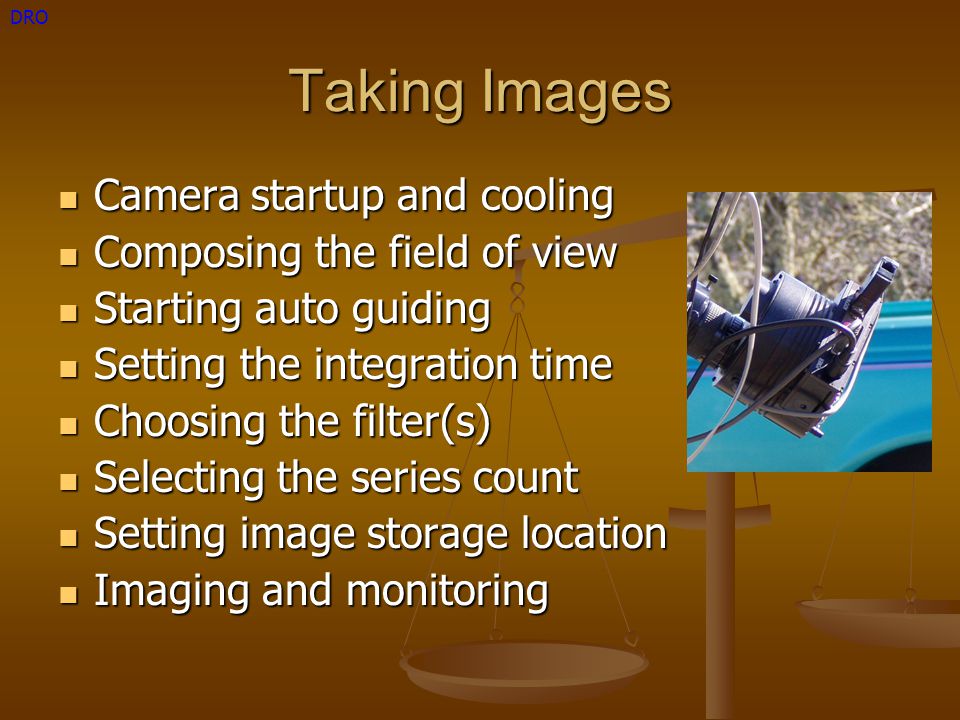 DRO

Taking Images

- Camera startup and cooling
- Composing the field of view
- Starting auto guiding
- Setting the integration time
- Choosing the filter(s)
- Selecting the series count
- Setting image storage location
- Imaging and monitoring